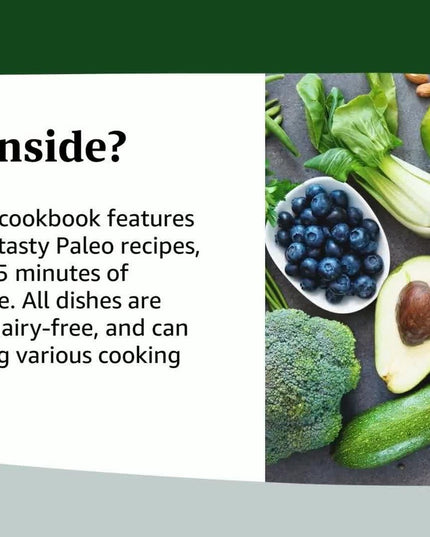 nside?

cookbook features tasty Paleo recipes, 5 minutes of e. All dishes are airy-free, and can g various cooking